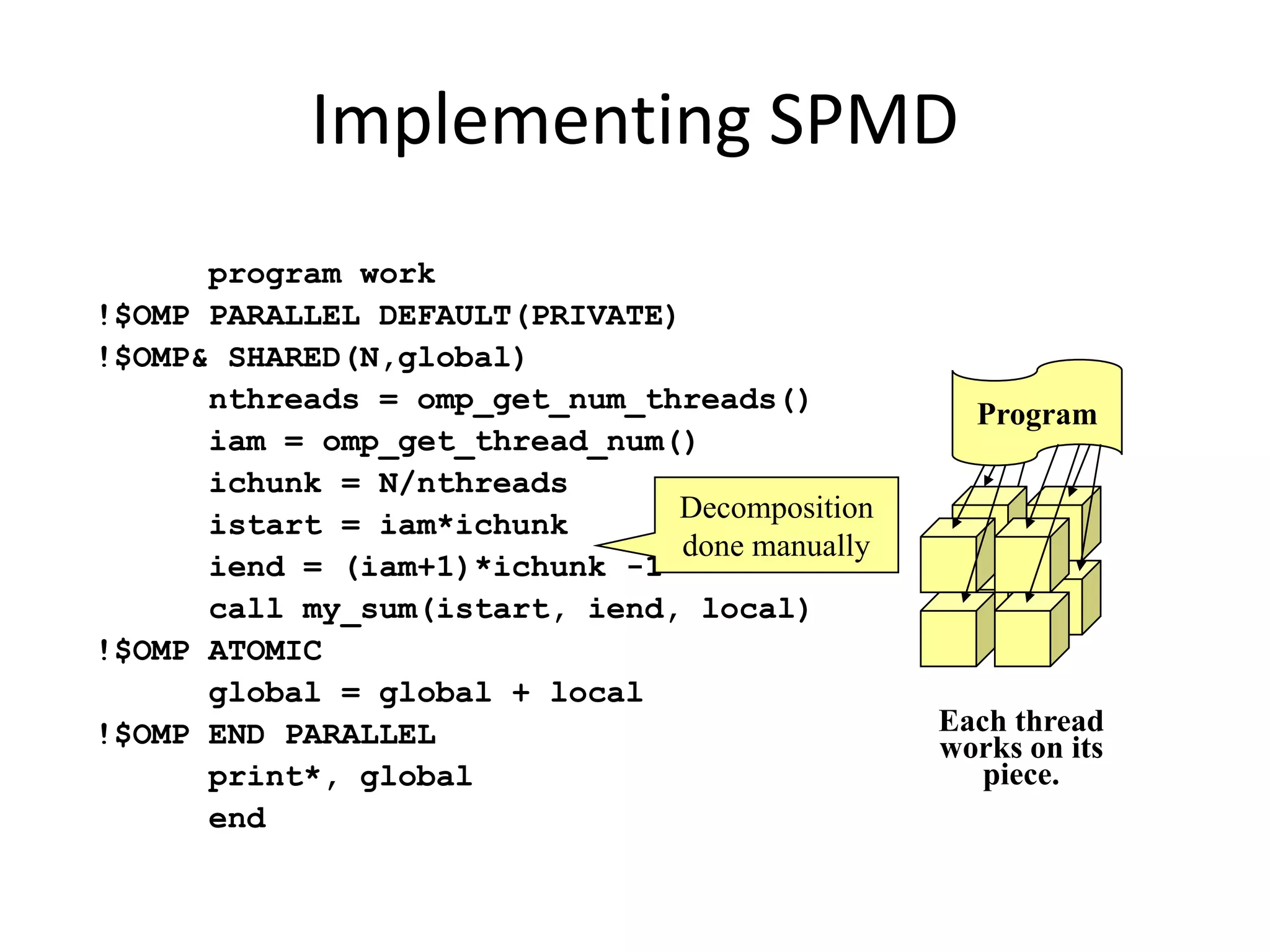 Implementing SPMD

program work
!$OMP PARALLEL DEFAULT(PRIVATE)
!$OMP& SHARED(N,global)
nthreads = omp_get_num_threads()
iam = omp_get_thread_num()
ichunk = N/nthreads
istart = iam*ichunk
iend = (iam+1)*ichunk -1
call my_sum(istart, iend, local)
!$OMP ATOMIC
global = global + local
!$OMP END PARALLEL
print*, global
end

Decomposition done manually

Program

Each thread works on its piece.